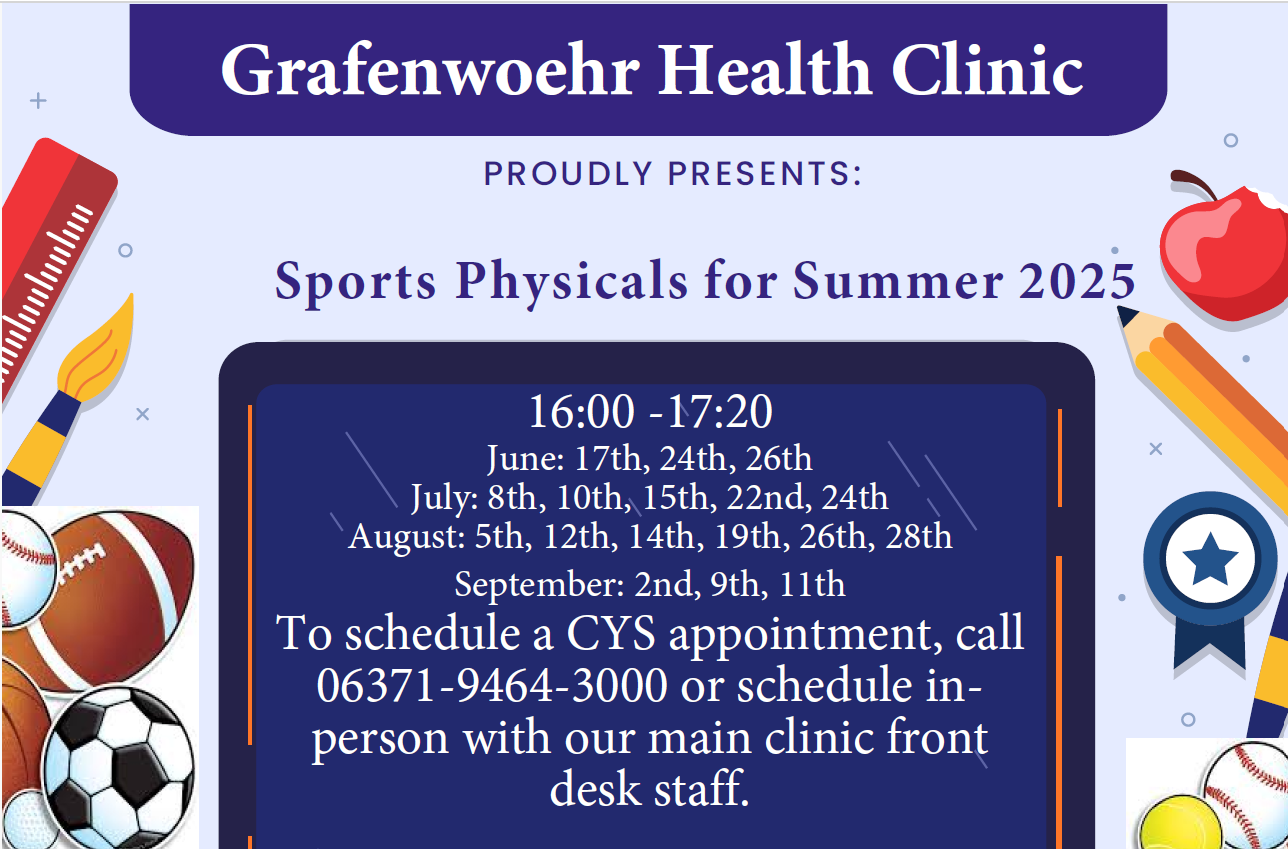 Grafenwoehr Health Clinic

PROUDLY PRESENTS:

Sports Physicals for Summer 2025

16:00 -17:20
June: 17th, 24th, 26th
July: 8th, 10th, 15th, 22nd, 24th
August: 5th, 12th, 14th, 19th, 26th, 28th
September: 2nd, 9th, 11th

To schedule a CYS appointment, call 06371-9464-3000 or schedule in-person with our main clinic front desk staff.